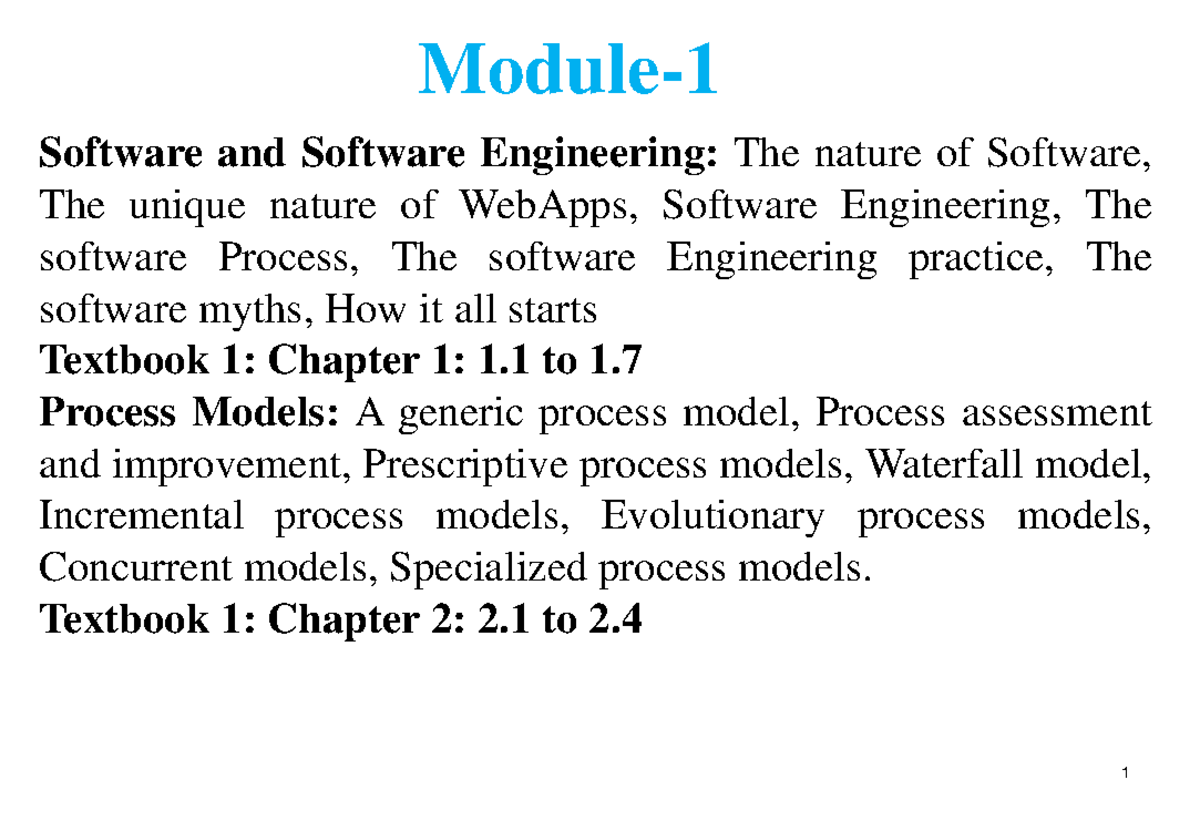 Module-1

Software and Software Engineering: The nature of Software, The unique nature of WebApps, Software Engineering, The software Process, The software Engineering practice, The software myths, How it all starts

Textbook 1: Chapter 1: 1.1 to 1.7

Process Models: A generic process model, Process assessment and improvement, Prescriptive process models, Waterfall model, Incremental process models, Evolutionary process models, Concurrent models, Specialized process models.

Textbook 1: Chapter 2: 2.1 to 2.4

1